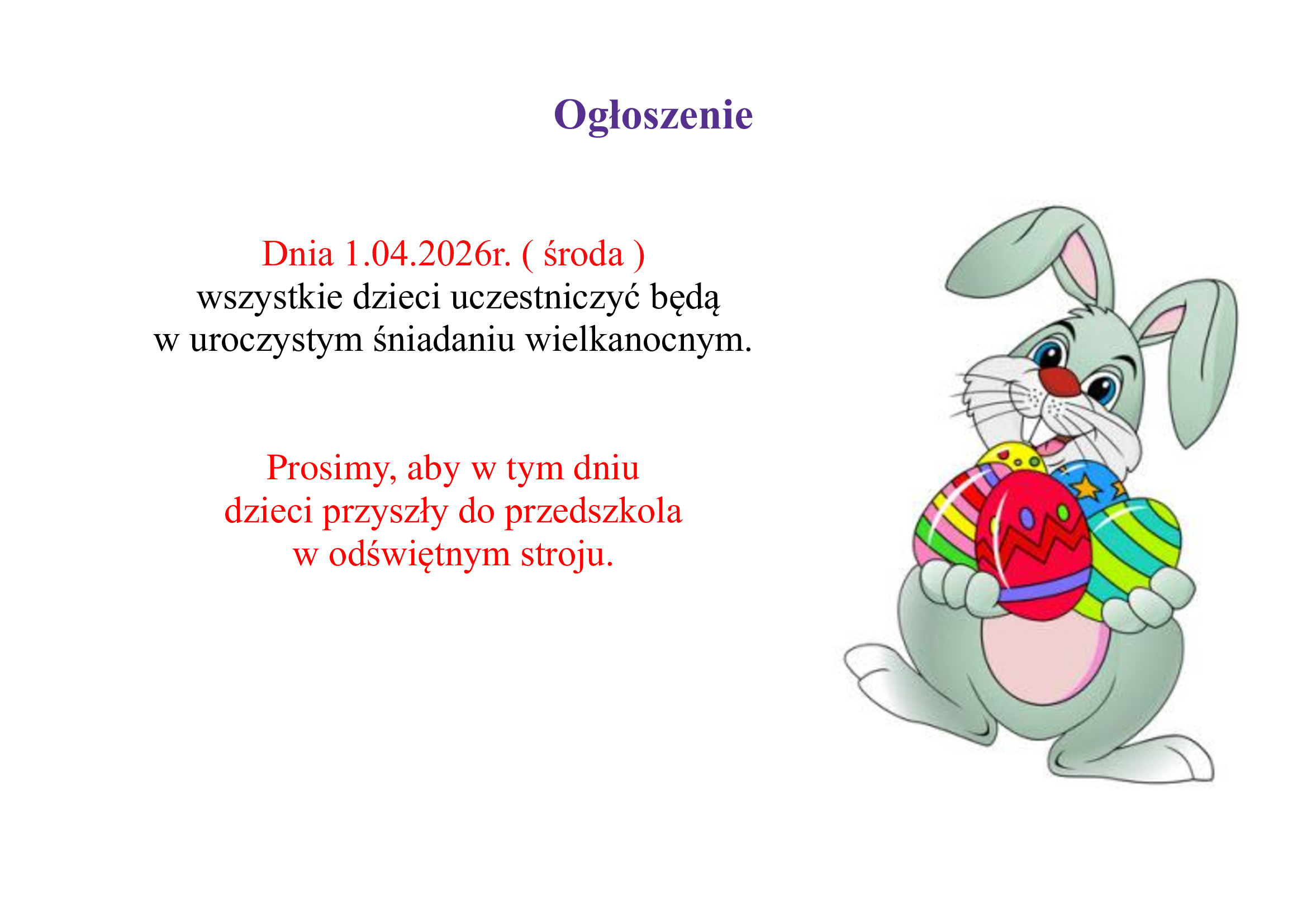 Ogłoszenie

Dnia 1.04.2026r. ( środa )
wszystkie dzieci uczestniczyć będą
w uroczystym śniadaniu wielkanocnym.

Prosimy, aby w tym dniu
dzieci przyszły do przedszkola
w odświętnym stroju.